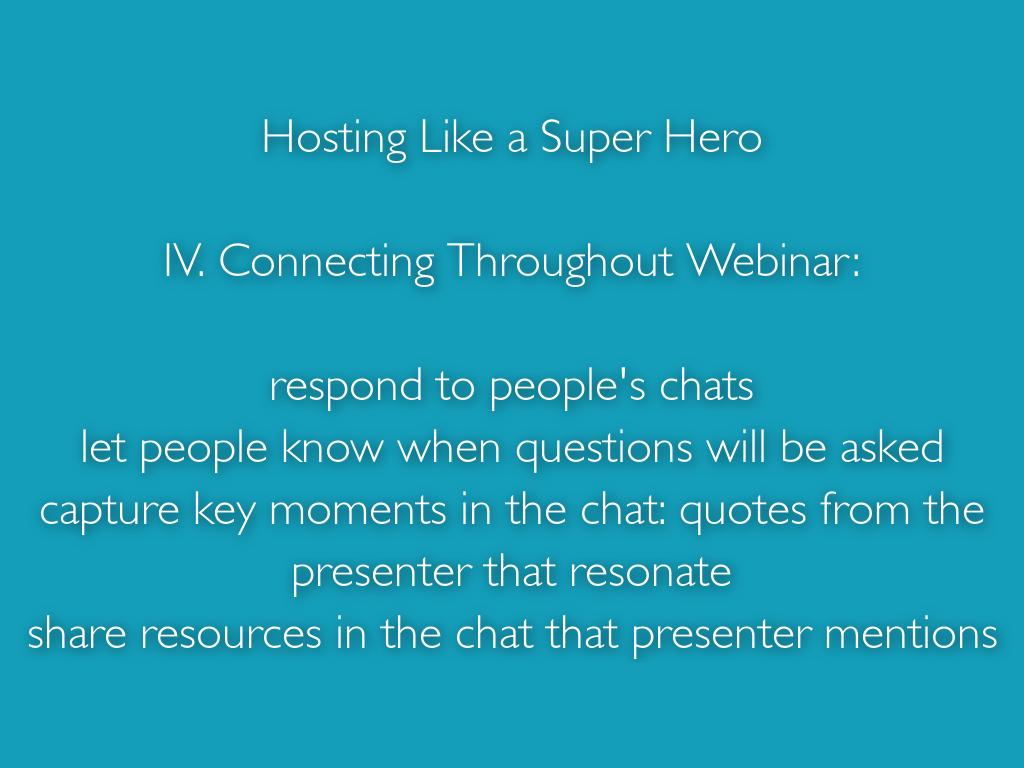 Hosting Like a Super Hero

IV. Connecting Throughout Webinar:

respond to people's chats
let people know when questions will be asked
capture key moments in the chat: quotes from the presenter that resonate
share resources in the chat that presenter mentions